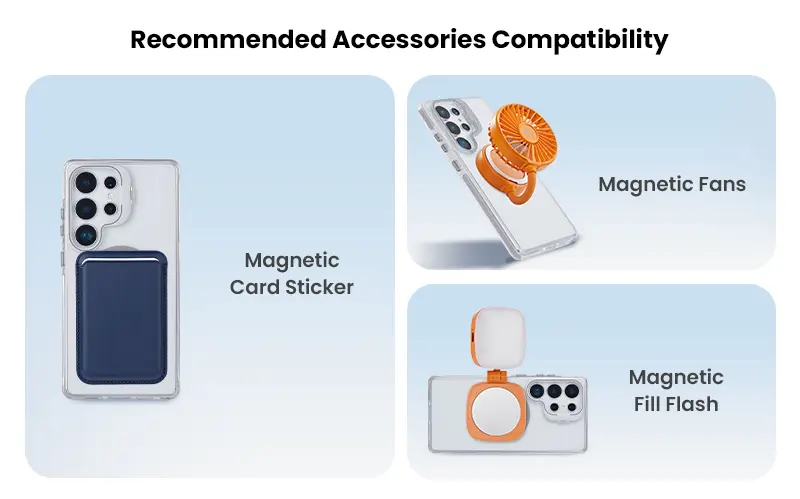 Recommended Accessories Compatibility

Magnetic Card Sticker

Magnetic Fans

Magnetic Fill Flash